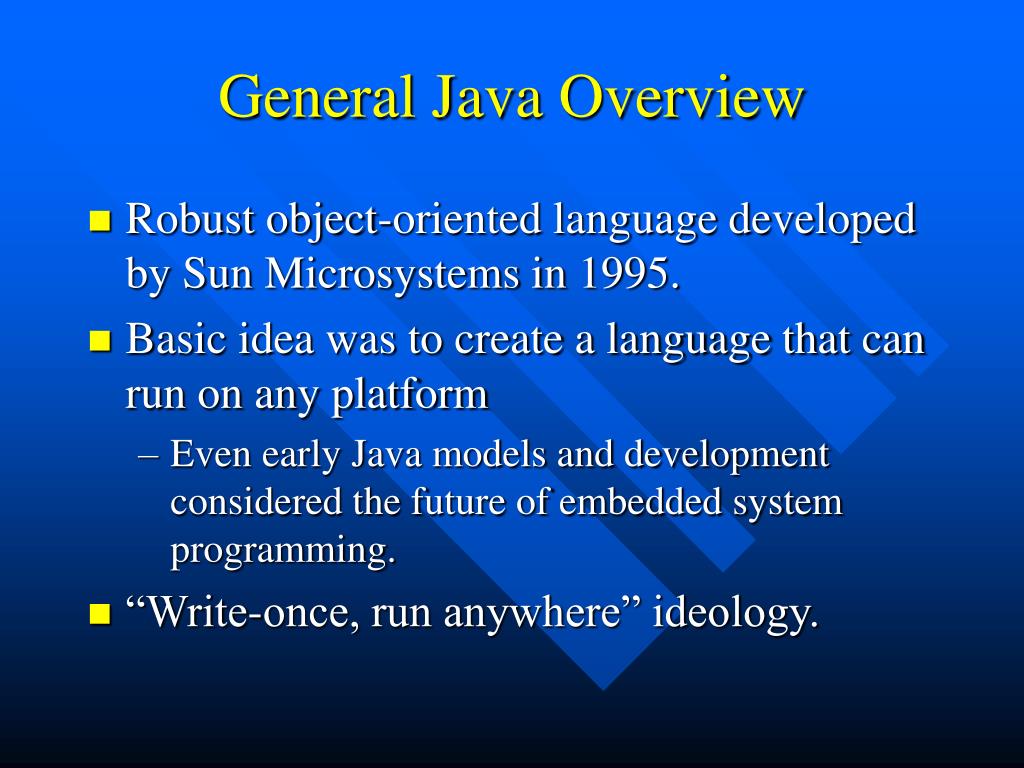 General Java Overview

Robust object-oriented language developed by Sun Microsystems in 1995.

Basic idea was to create a language that can run on any platform

– Even early Java models and development considered the future of embedded system programming.

“Write-once, run anywhere” ideology.